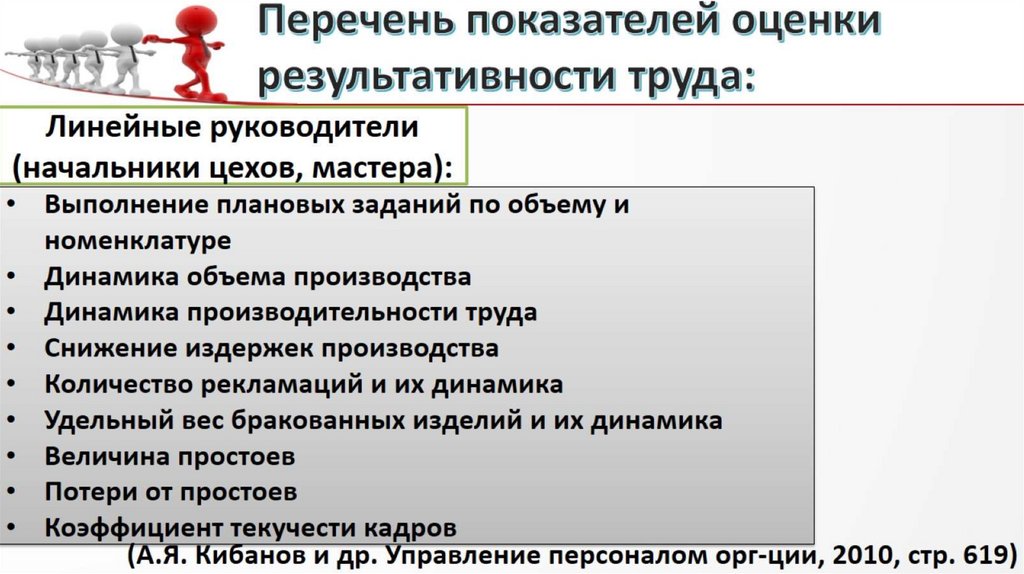 Перечень показателей оценки результативности труда:

Линейные руководители (начальники цехов, мастера):

• Выполнение плановых заданий по объему и номенклатуре
• Динамика объема производства
• Динамика производительности труда
• Снижение издержек производства
• Количество рекламаций и их динамика
• Удельный вес бракованных изделий и их динамика
• Величина простоев
• Потери от простоев
• Коэффициент текучести кадров

(А.Я. Кибанов и др. Управление персоналом орг-ции, 2010, стр. 619)